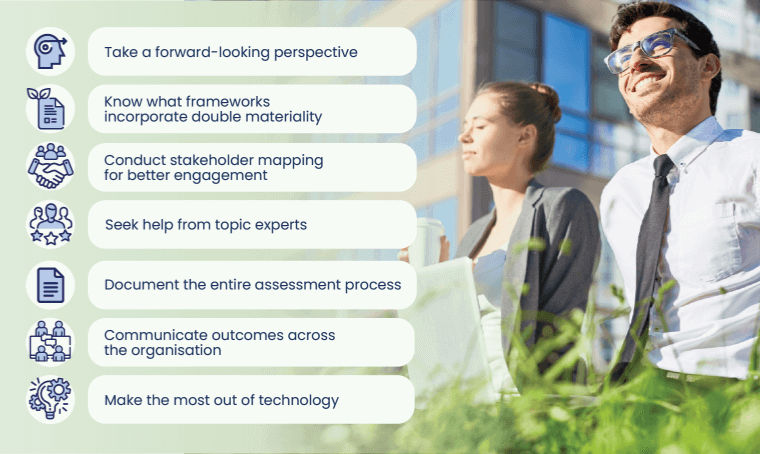 Take a forward-looking perspective

Know what frameworks incorporate double materiality

Conduct stakeholder mapping for better engagement

Seek help from topic experts

Document the entire assessment process

Communicate outcomes across the organisation

Make the most out of technology